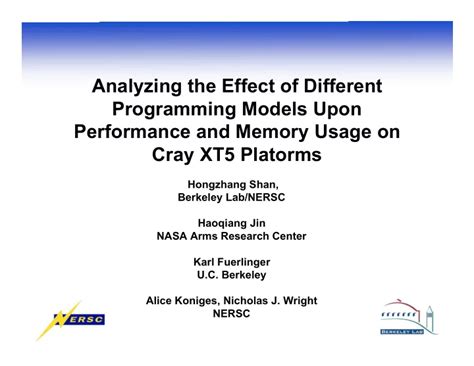 Analyzing the Effect of Different Programming Models Upon Performance and Memory Usage on Cray XT5 Platorms

Hongzhang Shan,
Berkeley Lab/NERSC

Haoqiang Jin
NASA Arms Research Center

Karl Fuerlinger
U.C. Berkeley

Alice Koniges, Nicholas J. Wright
NERSC

NERSC

BERKELEY LAB